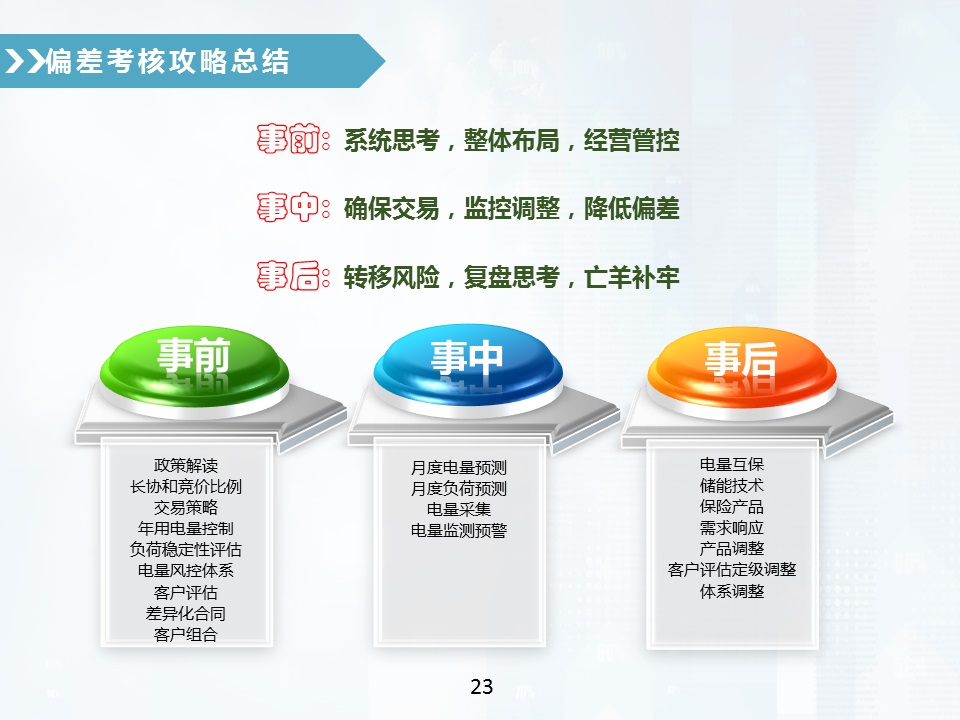 偏差考核攻略总结

事前：系统思考，整体布局，经营管控

事中：确保交易，监控调整，降低偏差

事后：转移风险，复盘思考，亡羊补牢

事前

政策解读
长协和竞价比例
交易策略
年用电量控制
负荷稳定性评估
电量风控体系
客户评估
差异化合同
客户组合

事中

月度电量预测
月度负荷预测
电量采集
电量监测预警

事后

电量互保
储能技术
保险产品
需求响应
产品调整
客户评估定级调整
体系调整

23